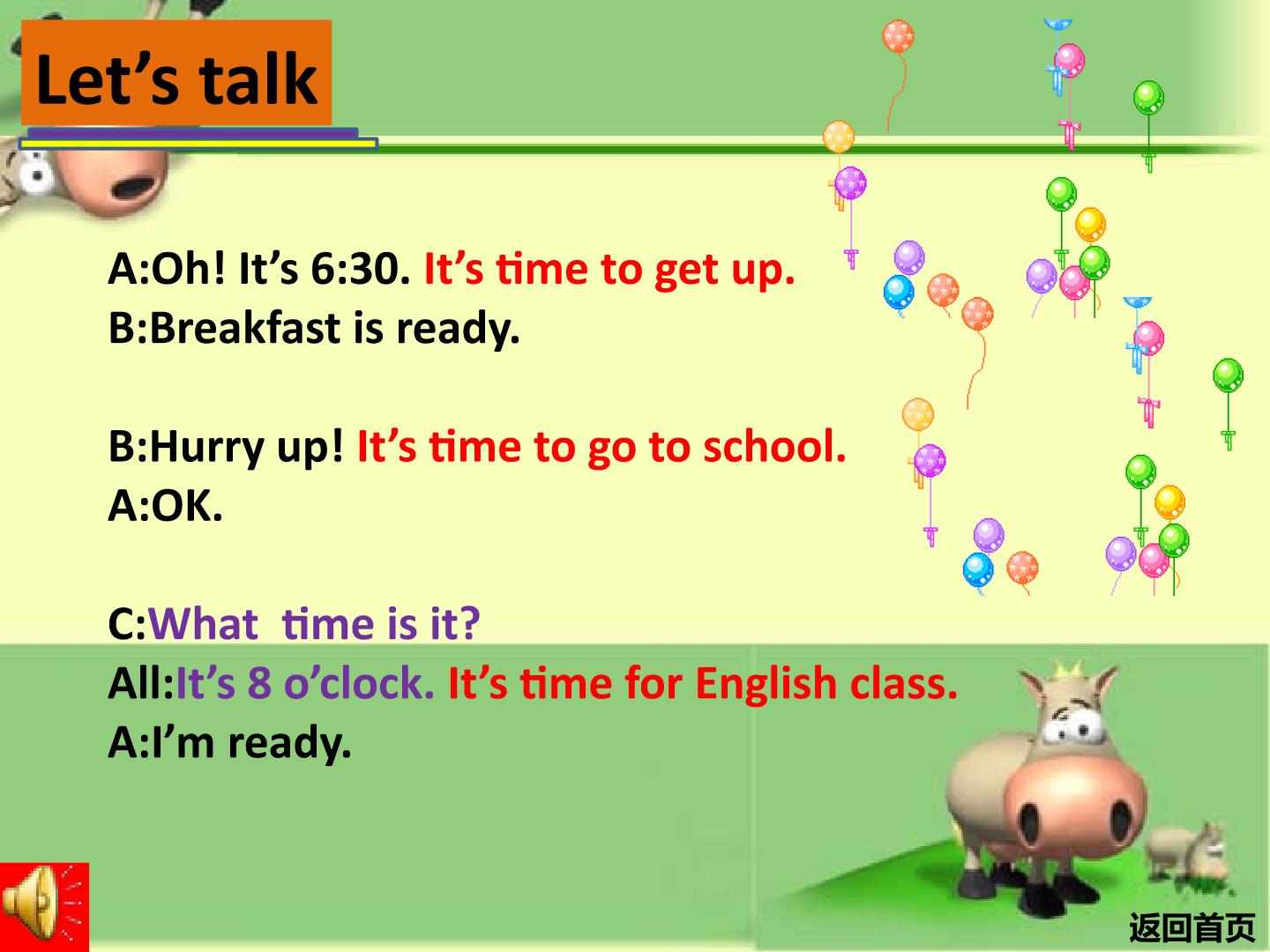 Let’s talk

A:Oh! It’s 6:30. It’s time to get up.
B:Breakfast is ready.

B:Hurry up! It’s time to go to school.
A:OK.

C:What  time is it?
All:It’s 8 o’clock. It’s time for English class.
A:I’m ready.

返回首页